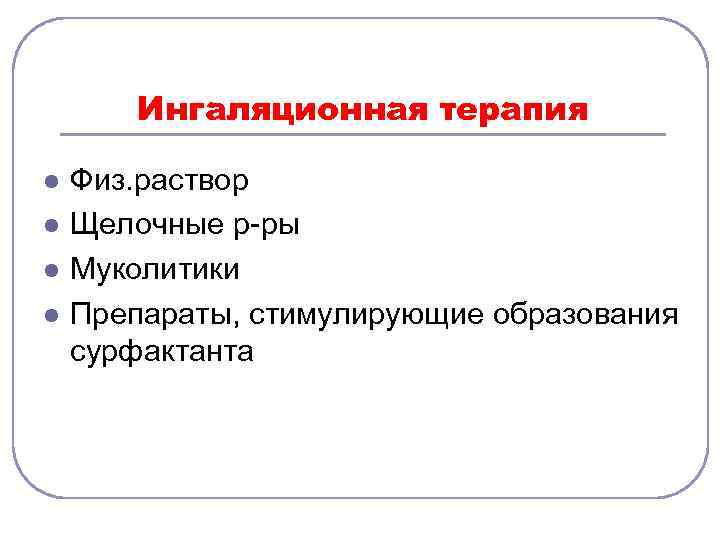 Ингаляционная терапия

- Физ.раствор
- Щелочные р-ры
- Муколитики
- Препараты, стимулирующие образования сурфактанта